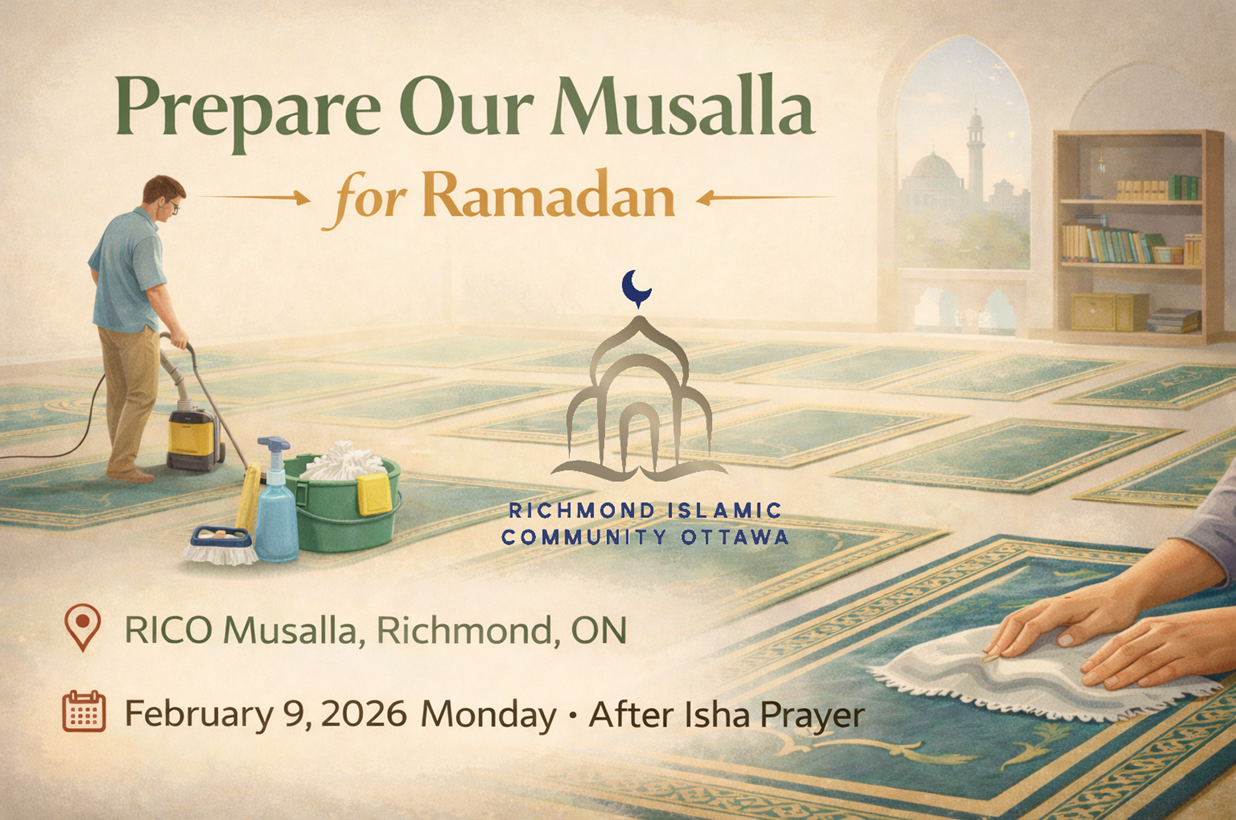 Prepare Our Musalla

for Ramadan

RICHMOND ISLAMIC COMMUNITY OTTAWA

RICO Musalla, Richmond, ON

February 9, 2026 Monday • After Isha Prayer